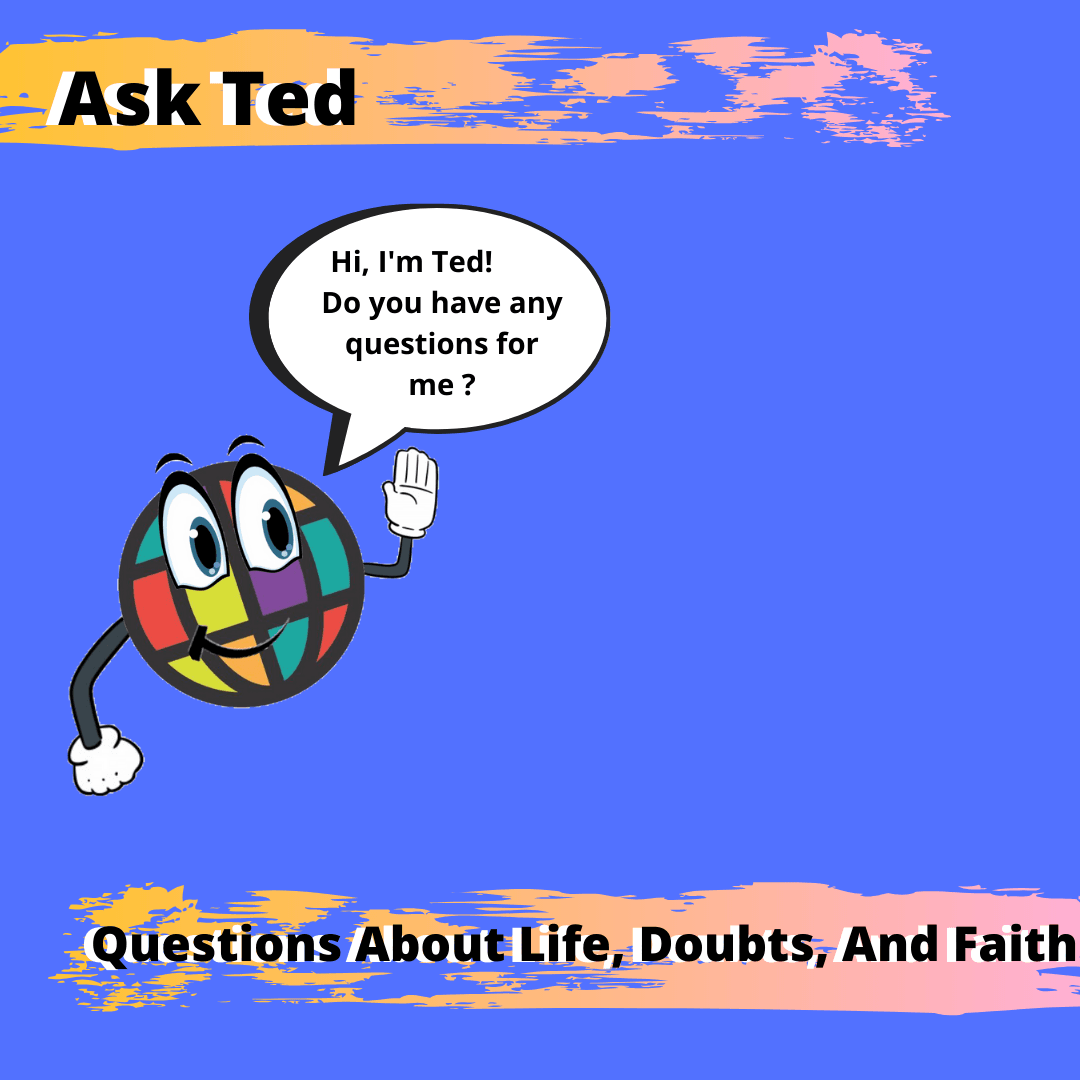 Ask Ted

Hi, I'm Ted! Do you have any questions for me ?

Questions About Life, Doubts, And Faith